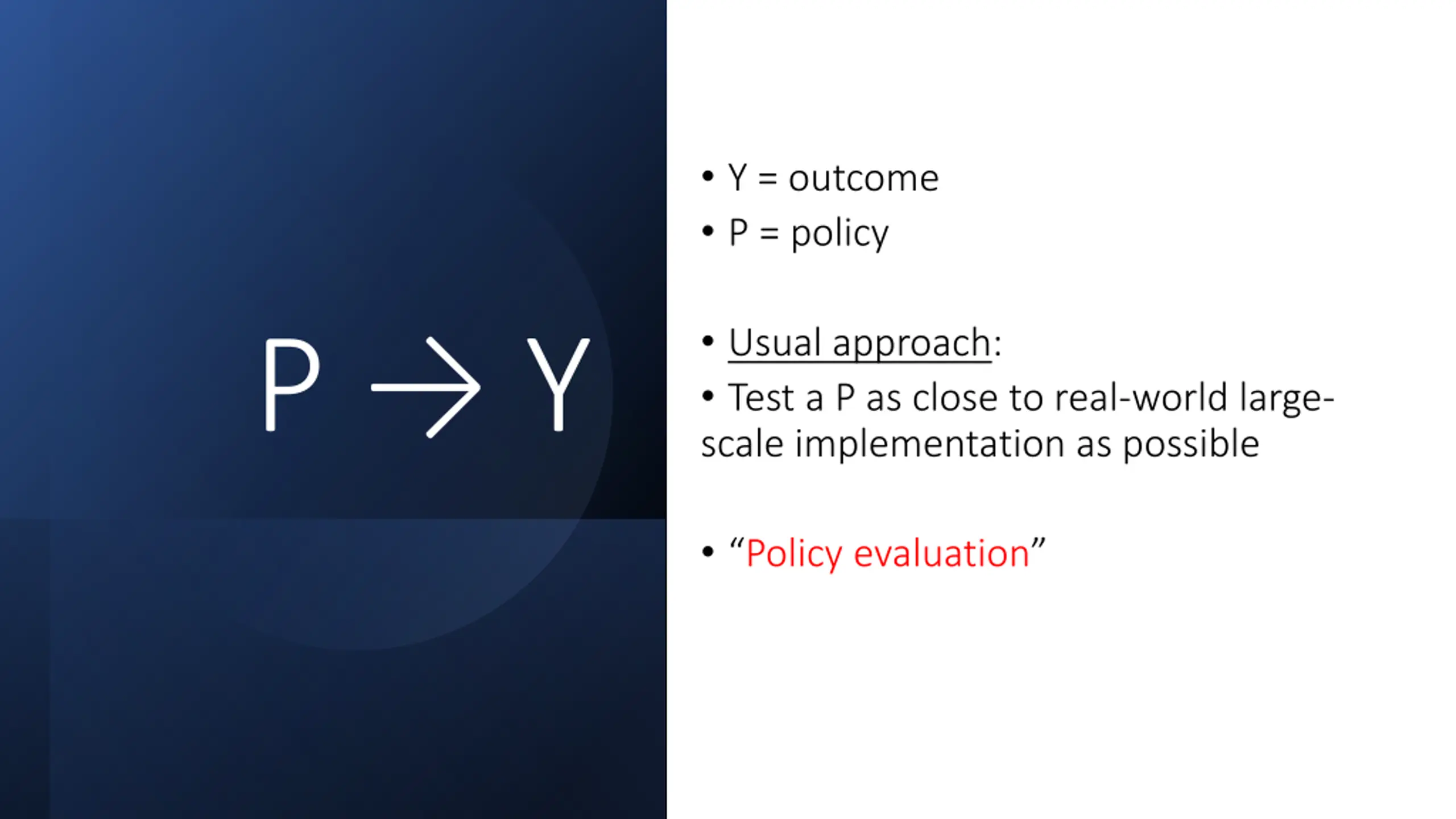 P → Y

• Y = outcome
• P = policy

• Usual approach:
• Test a P as close to real-world large-scale implementation as possible

• “Policy evaluation”